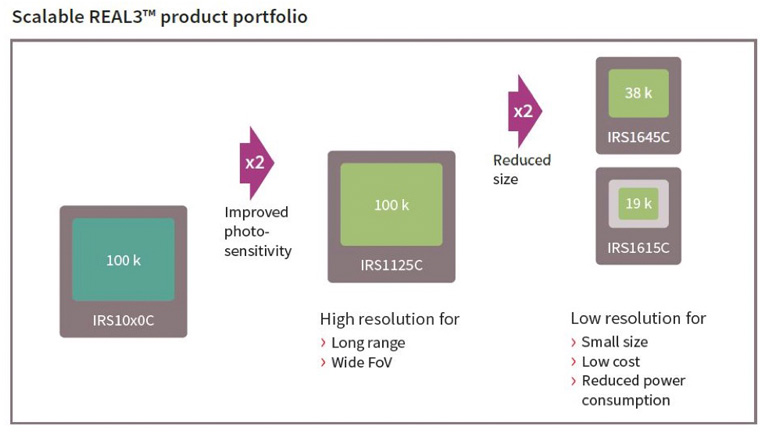 Scalable REAL3™ product portfolio

100 k
IRS10x0C

x2
Improved photo-sensitivity

100 k
IRS1125C

High resolution for
› Long range
› Wide FoV

x2
Reduced size

38 k
IRS1645C

19 k
IRS1615C

Low resolution for
› Small size
› Low cost
› Reduced power consumption